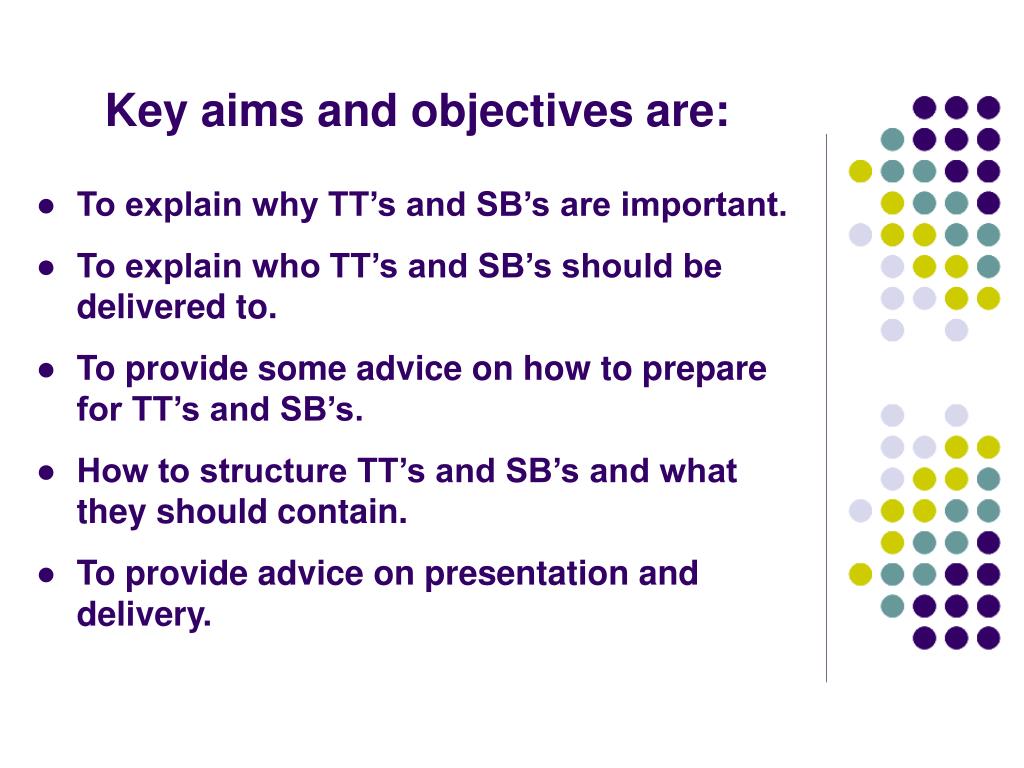 Key aims and objectives are:

- To explain why TT’s and SB’s are important.
- To explain who TT’s and SB’s should be delivered to.
- To provide some advice on how to prepare for TT’s and SB’s.
- How to structure TT’s and SB’s and what they should contain.
- To provide advice on presentation and delivery.